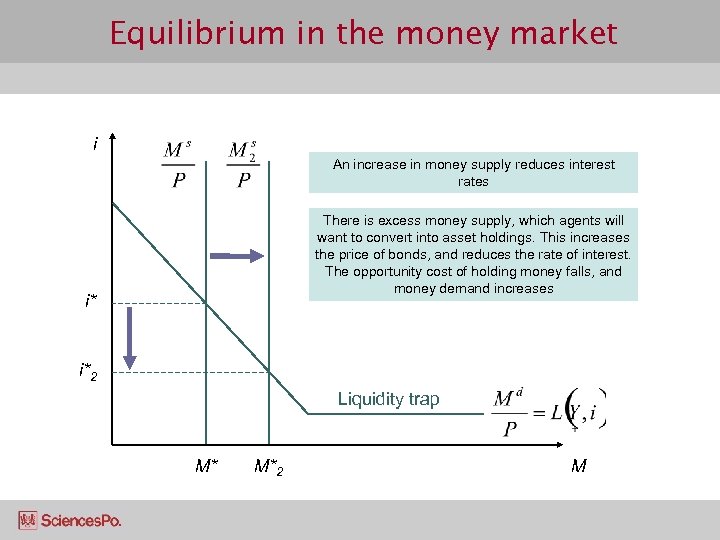 Equilibrium in the money market

$i$

$\frac{M^s}{P}$

$\frac{M_2^s}{P}$

An increase in money supply reduces interest rates

There is excess money supply, which agents will want to convert into asset holdings. This increases the price of bonds, and reduces the rate of interest. The opportunity cost of holding money falls, and money demand increases

$i^*$

$i^*_2$

Liquidity trap

$\frac{M^d}{P} = L(Y, i)$

$M^*$

$M^*_2$

$M$

SciencesPo.